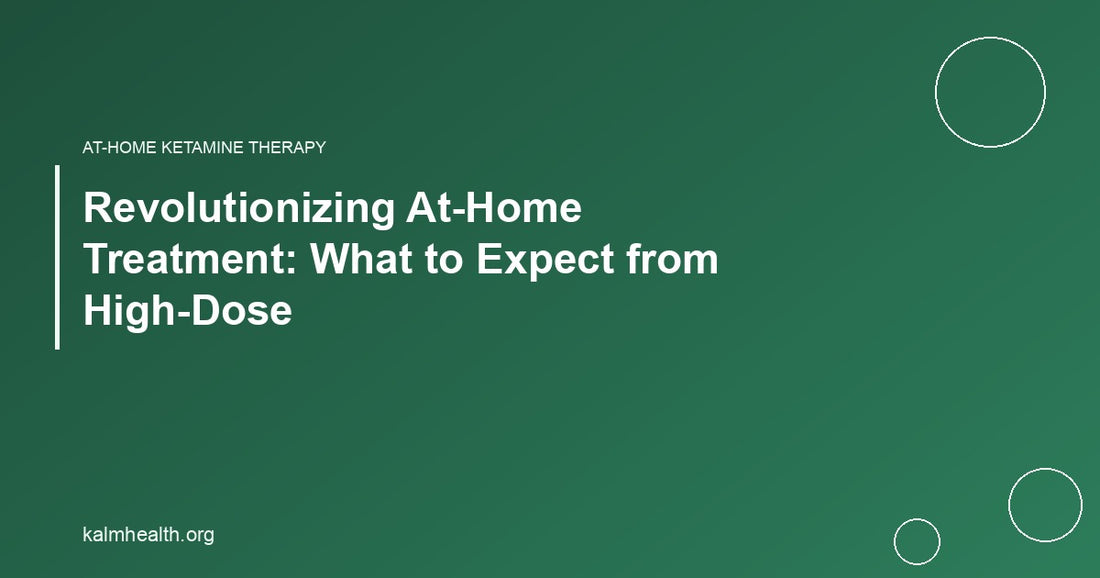 AT-HOME KETAMINE THERAPY

Revolutionizing At-Home Treatment: What to Expect from High-Dose

kalmhealth.org